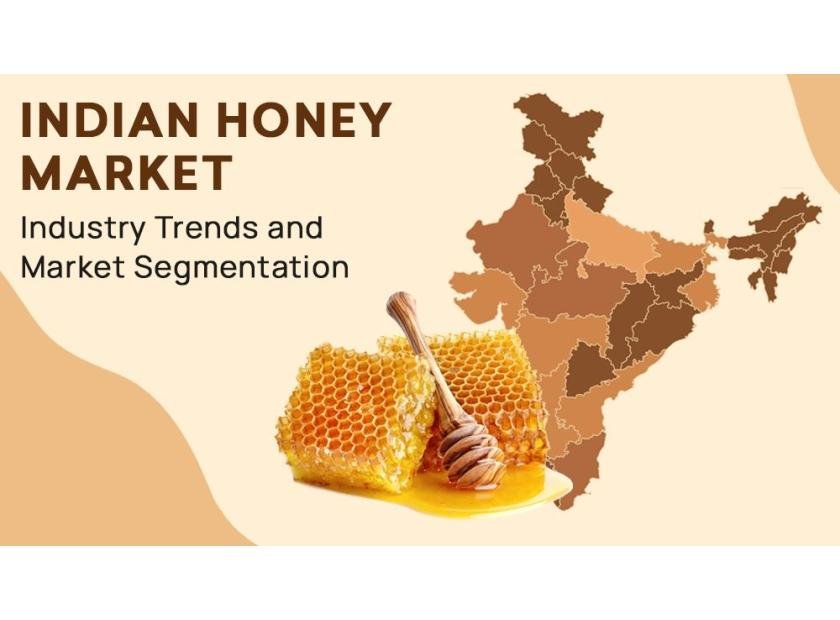 INDIAN HONEY MARKET

Industry Trends and Market Segmentation